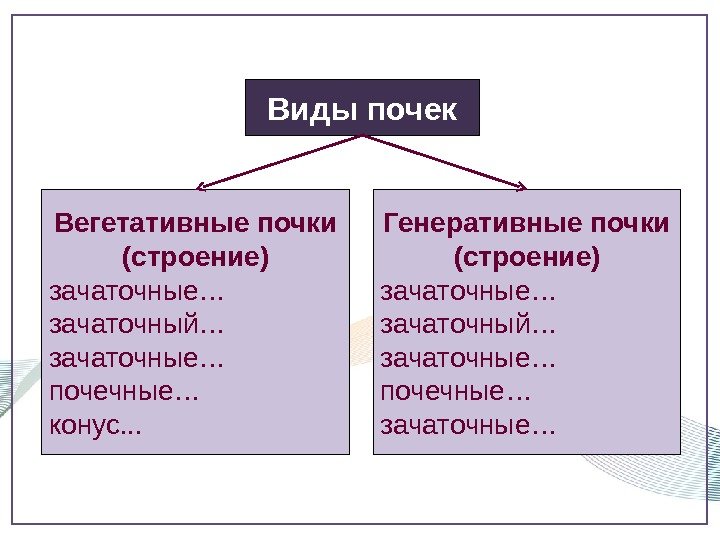 Виды почек

Вегетативные почки (строение)
зачаточные…
зачаточный…
зачаточные…
почечные…
конус...

Генеративные почки (строение)
зачаточные…
зачаточный…
зачаточные…
почечные…
зачаточные…